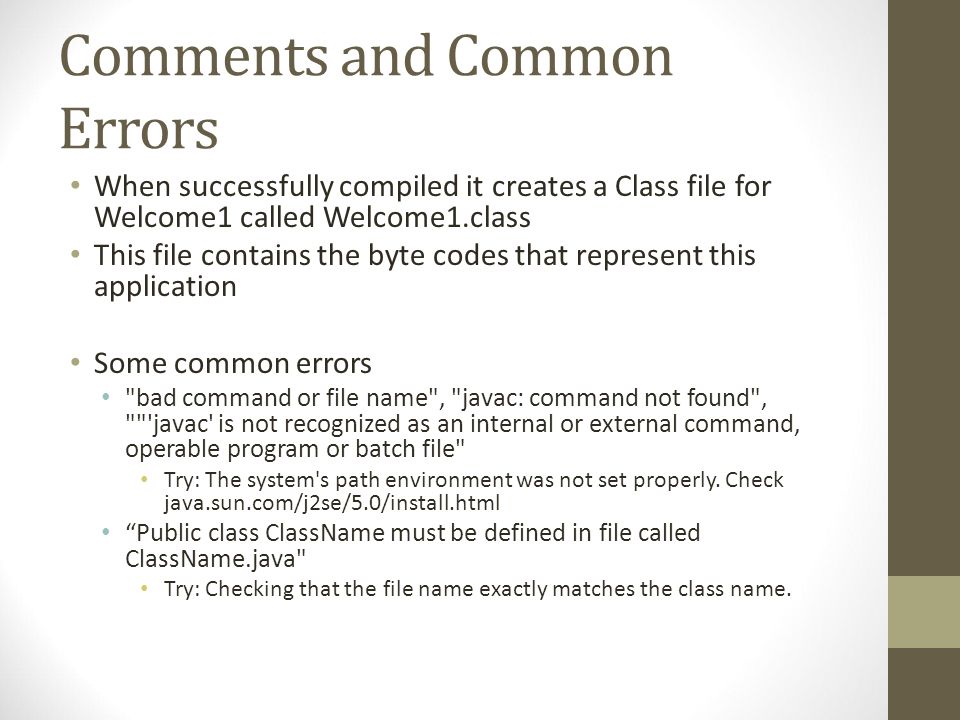 Comments and Common Errors

• When successfully compiled it creates a Class file for Welcome1 called Welcome1.class
• This file contains the byte codes that represent this application

• Some common errors
 • "bad command or file name", "javac: command not found", ""'javac' is not recognized as an internal or external command, operable program or batch file"
  • Try: The system's path environment was not set properly. Check java.sun.com/j2se/5.0/install.html
 • “Public class ClassName must be defined in file called ClassName.java"
  • Try: Checking that the file name exactly matches the class name.